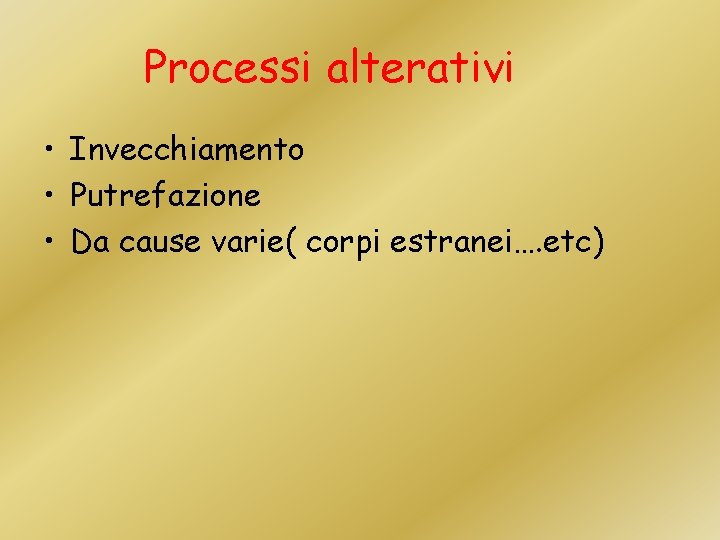 Processi alterativi

• Invecchiamento
• Putrefazione
• Da cause varie( corpi estranei….etc)